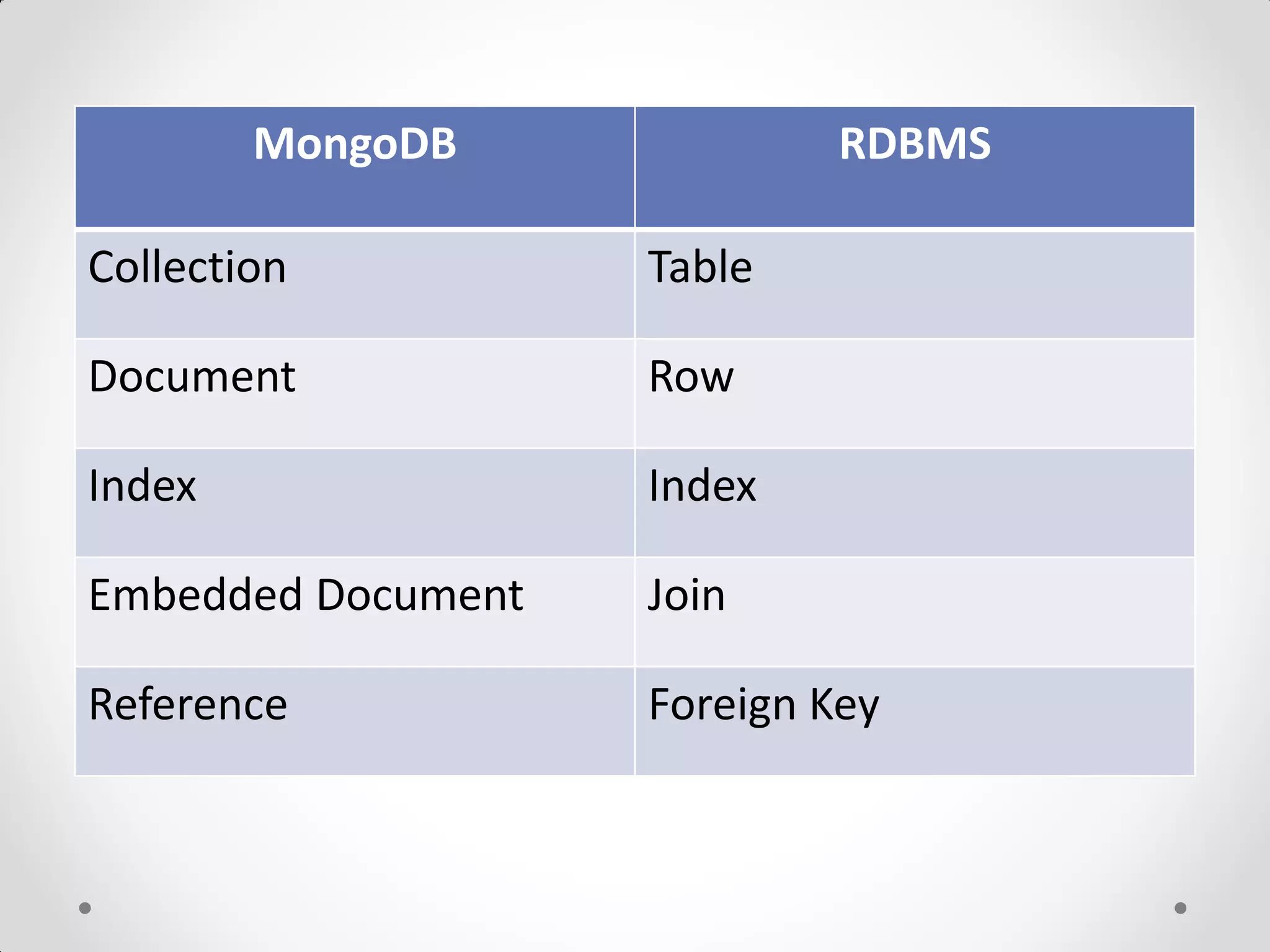 | MongoDB | RDBMS |
|---|---|
| Collection | Table |
| Document | Row |
| Index | Index |
| Embedded Document | Join |
| Reference | Foreign Key |